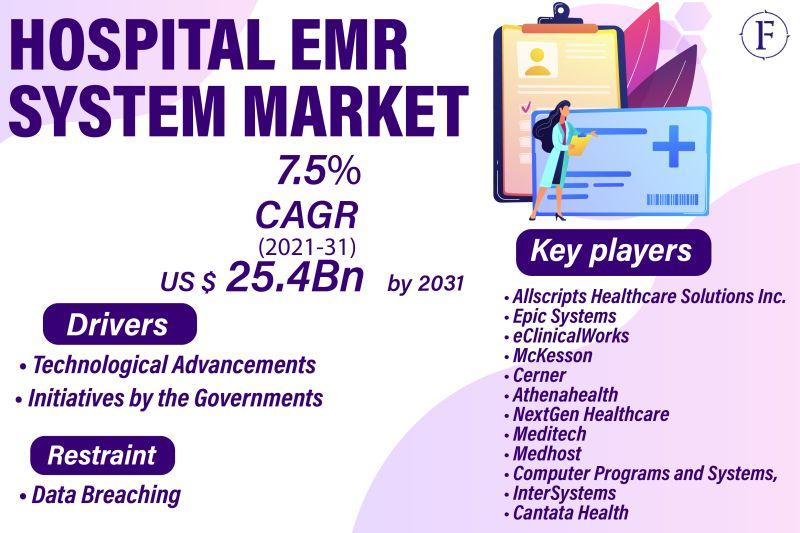 HOSPITAL EMR SYSTEM MARKET

F

7.5%
CAGR
(2021-31)

US $ 25.4Bn by 2031

Drivers

• Technological Advancements
• Initiatives by the Governments

Restraint

• Data Breaching

Key players

• Allscripts Healthcare Solutions Inc.
• Epic Systems
• eClinicalWorks
• McKesson
• Cerner
• Athenahealth
• NextGen Healthcare
• Meditech
• Medhost
• Computer Programs and Systems,
• InterSystems
• Cantata Health